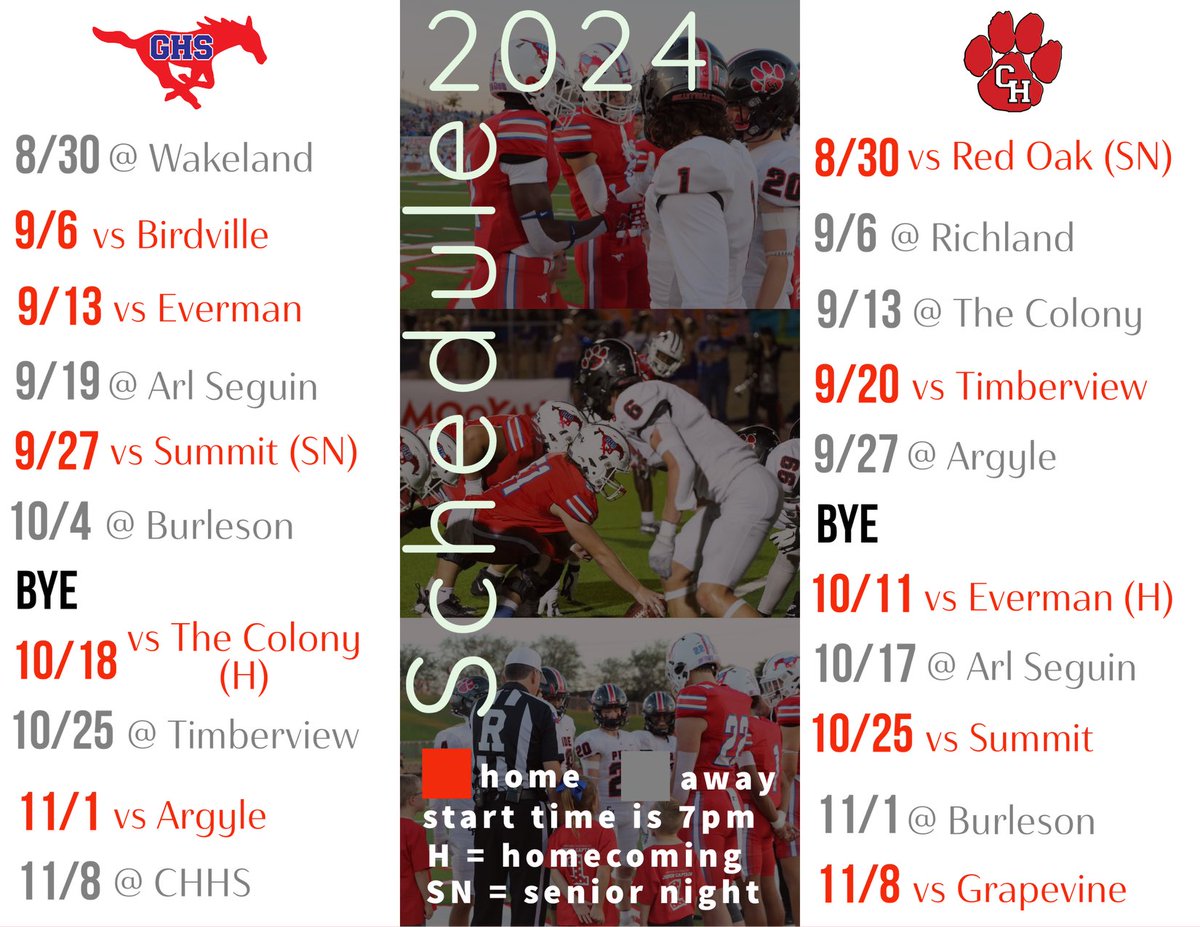 GHS

8/30 @ Wakeland
9/6 vs Birdville
9/13 vs Everman
9/19 @ Arl Seguin
9/27 vs Summit (SN)
10/4 @ Burleson
BYE
10/18 vs The Colony (H)
10/25 @ Timberview
11/1 vs Argyle
11/8 @ CHHS

2024
Schedule

home away
start time is 7pm
H = homecoming
SN = senior night

CH

8/30 vs Red Oak (SN)
9/6 @ Richland
9/13 @ The Colony
9/20 vs Timberview
9/27 @ Argyle
BYE
10/11 vs Everman (H)
10/17 @ Arl Seguin
10/25 vs Summit
11/1 @ Burleson
11/8 vs Grapevine